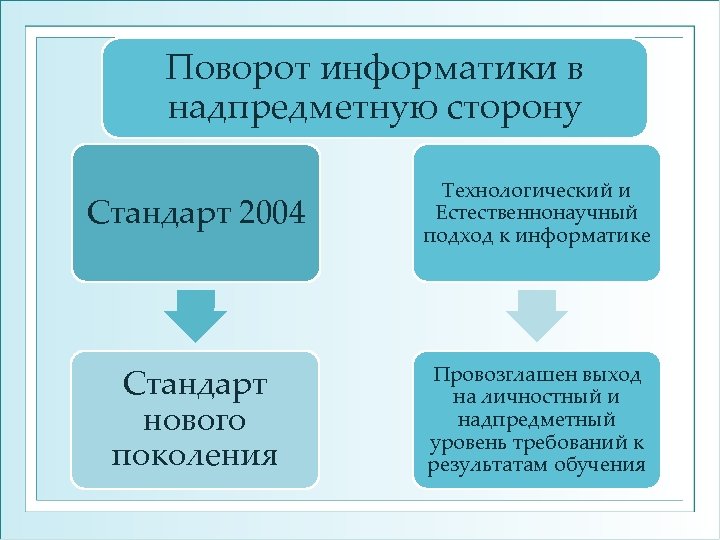 Поворот информатики в надпредметную сторону

Стандарт 2004

Стандарт нового поколения

Технологический и Естественнонаучный подход к информатике

Провозглашен выход на личностный и надпредметный уровень требований к результатам обучения